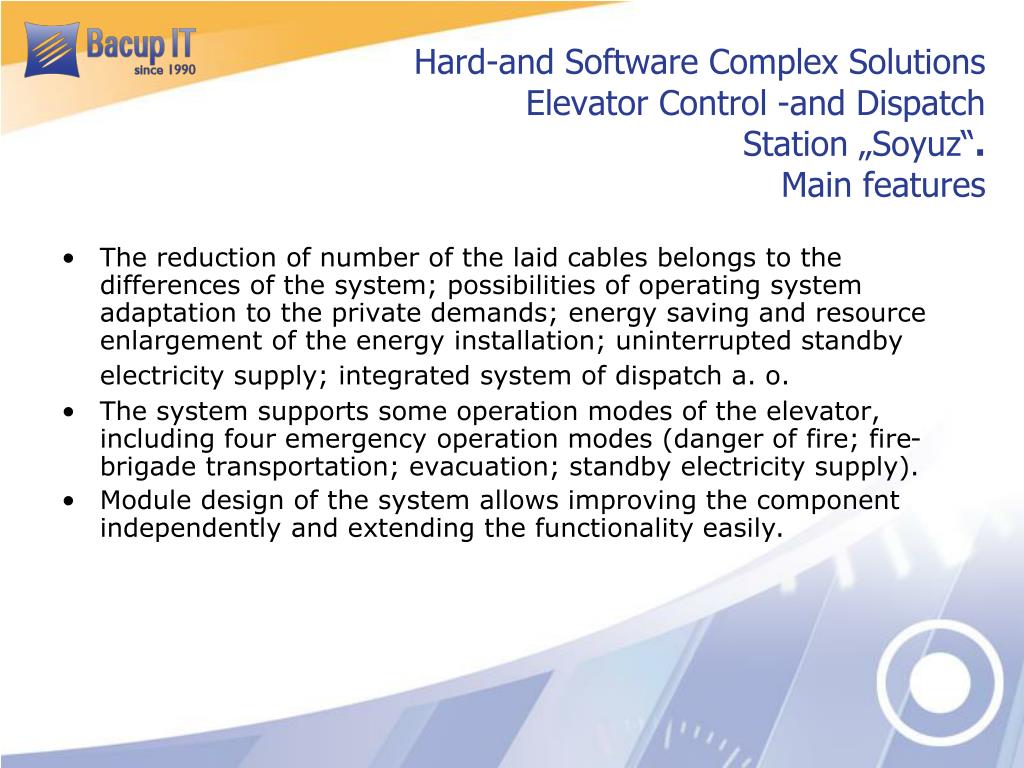 Bacup IT
since 1990

Hard-and Software Complex Solutions
Elevator Control -and Dispatch
Station „Soyuz“.
Main features

• The reduction of number of the laid cables belongs to the differences of the system; possibilities of operating system adaptation to the private demands; energy saving and resource enlargement of the energy installation; uninterrupted standby electricity supply; integrated system of dispatch a. o.
• The system supports some operation modes of the elevator, including four emergency operation modes (danger of fire; fire-brigade transportation; evacuation; standby electricity supply).
• Module design of the system allows improving the component independently and extending the functionality easily.